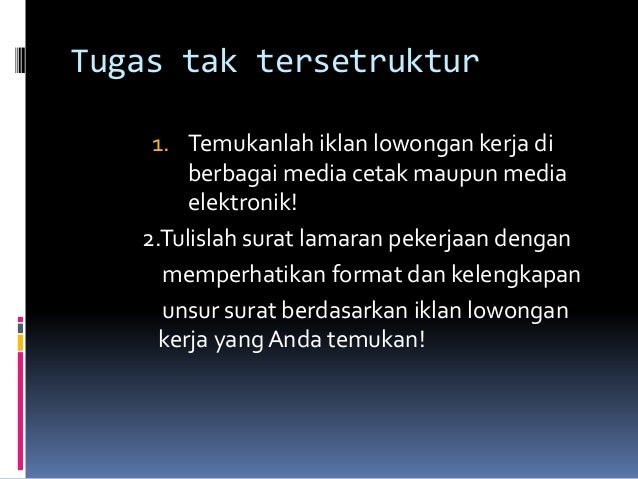 Tugas tak tersetruktur

1. Temukanlah iklan lowongan kerja di berbagai media cetak maupun media elektronik!

2.Tulislah surat lamaran pekerjaan dengan memperhatikan format dan kelengkapan unsur surat berdasarkan iklan lowongan kerja yang Anda temukan!